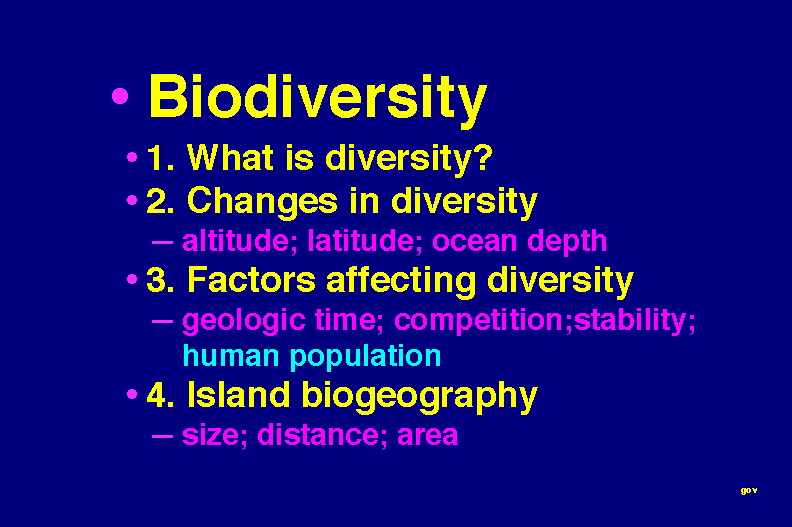 • Biodiversity

• 1. What is diversity?

• 2. Changes in diversity

– altitude; latitude; ocean depth

• 3. Factors affecting diversity

– geologic time; competition;stability; human population

• 4. Island biogeography

– size; distance; area

gov